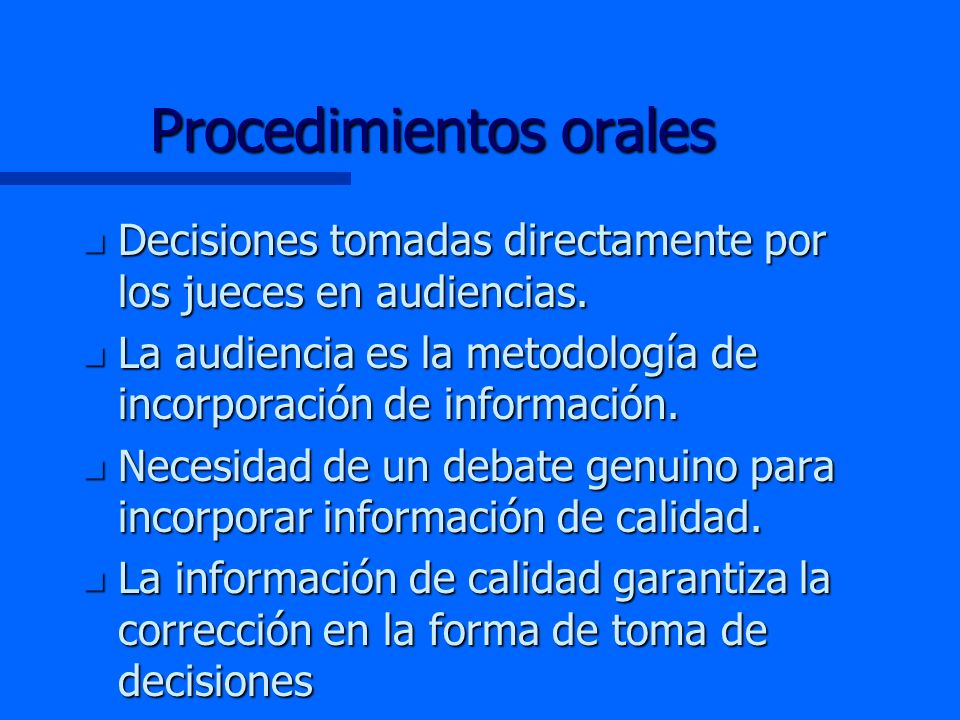 Procedimientos orales

- Decisiones tomadas directamente por los jueces en audiencias.
- La audiencia es la metodología de incorporación de información.
- Necesidad de un debate genuino para incorporar información de calidad.
- La información de calidad garantiza la corrección en la forma de toma de decisiones